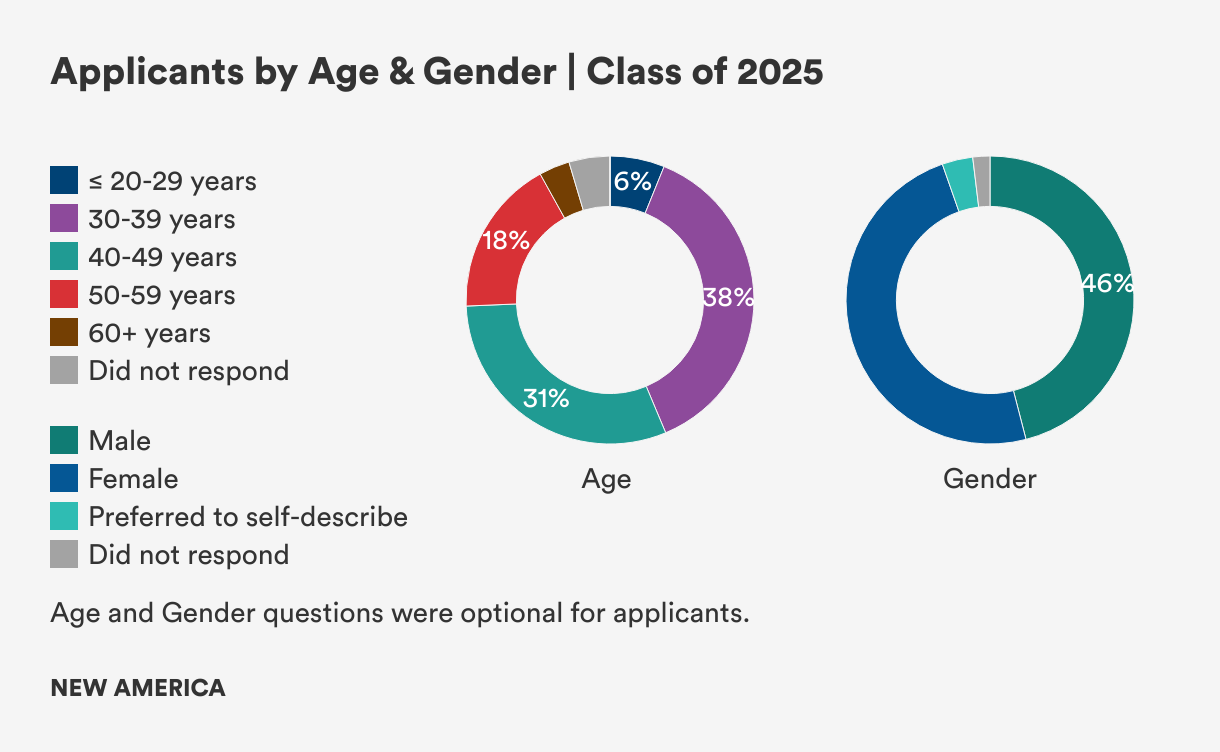 Applicants by Age & Gender | Class of 2025

≤ 20-29 years
30-39 years
40-49 years
50-59 years
60+ years
Did not respond

Male
Female
Preferred to self-describe
Did not respond

6%
38%
31%
18%
Age

46%
Gender

Age and Gender questions were optional for applicants.

NEW AMERICA